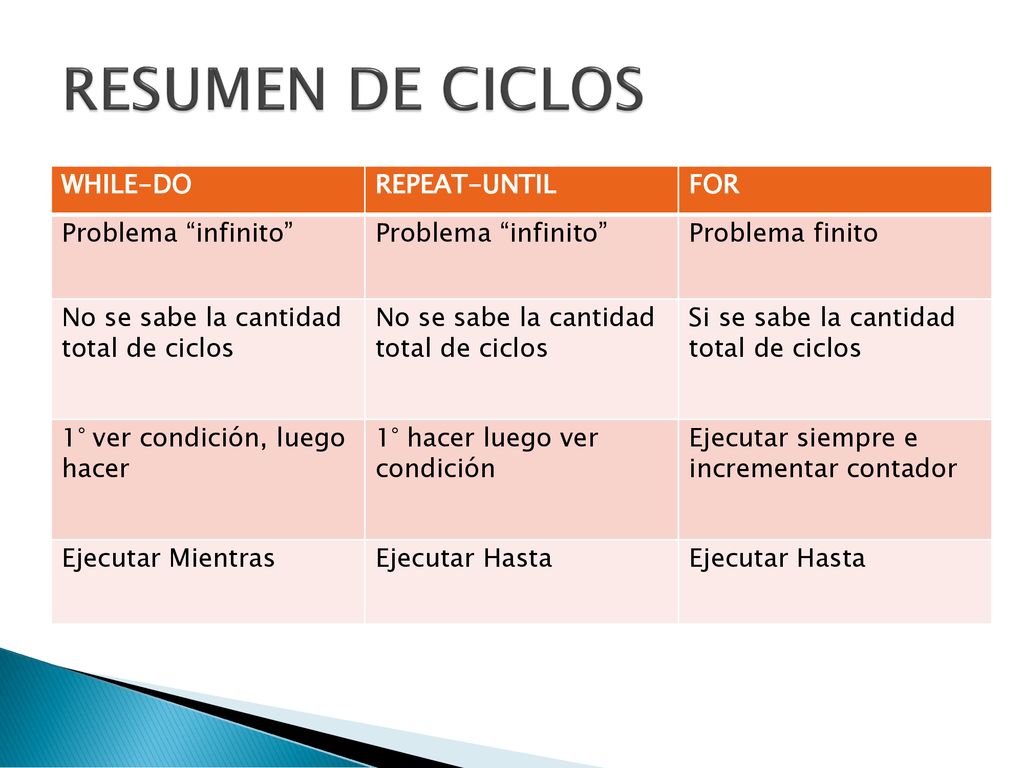 RESUMEN DE CICLOS

| WHILE-DO | REPEAT-UNTIL | FOR |
|---|---|---|
| Problema “infinito” | Problema “infinito” | Problema finito |
| No se sabe la cantidad total de ciclos | No se sabe la cantidad total de ciclos | Si se sabe la cantidad total de ciclos |
| 1° ver condición, luego hacer | 1° hacer luego ver condición | Ejecutar siempre e incrementar contador |
| Ejecutar Mientras | Ejecutar Hasta | Ejecutar Hasta |